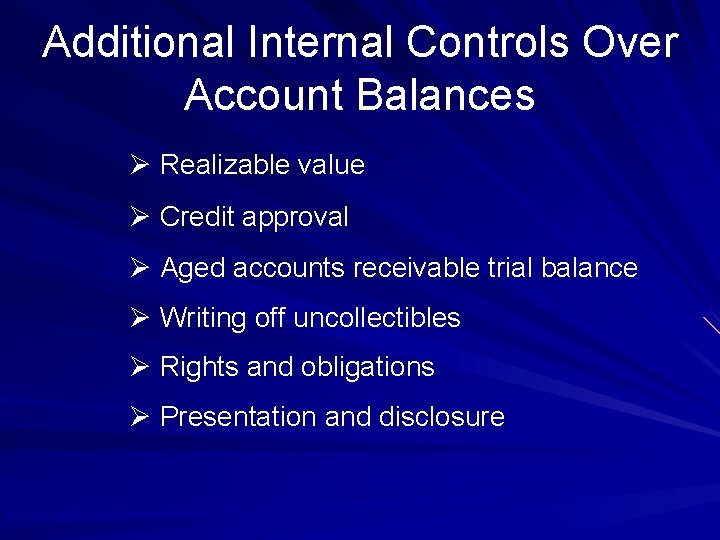 Additional Internal Controls Over Account Balances

➢ Realizable value

➢ Credit approval

➢ Aged accounts receivable trial balance

➢ Writing off uncollectibles

➢ Rights and obligations

➢ Presentation and disclosure